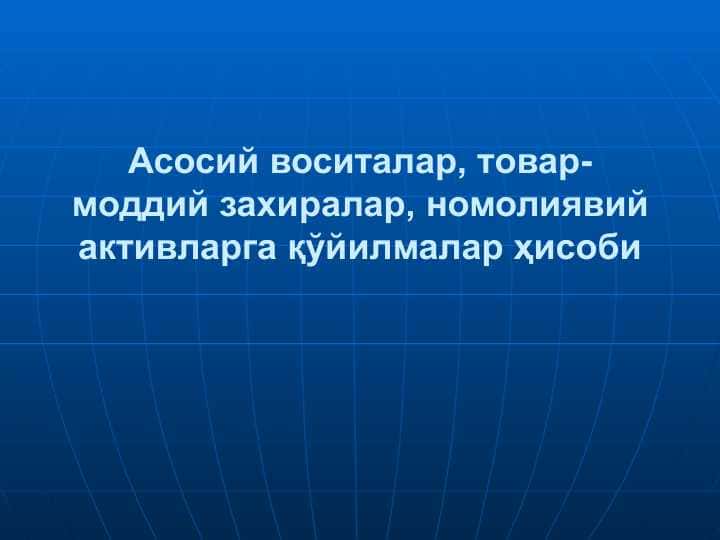 Асосий воситалар, товар-моддий захиралар, номолиявий активларга қўйилмалар ҳисоби